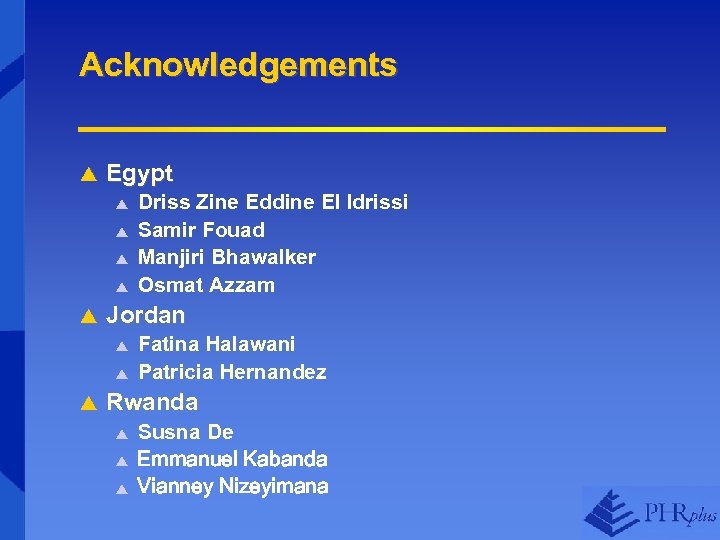 Acknowledgements

Egypt
Driss Zine Eddine El Idrissi
Samir Fouad
Manjiri Bhawalker
Osmat Azzam

Jordan
Fatina Halawani
Patricia Hernandez

Rwanda
Susna De
Emmanuel Kabanda
Vianney Nizeyimana

PHRplus